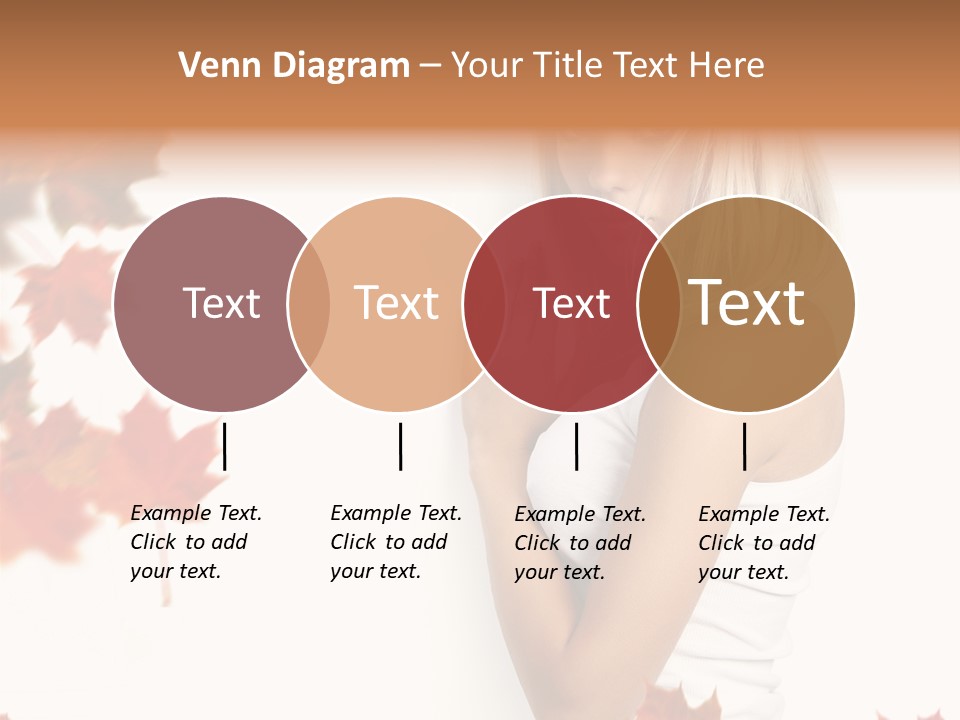 Venn Diagram – Your Title Text Here

Text

Text

Text

Text

Example Text. Click to add your text.

Example Text. Click to add your text.

Example Text. Click to add your text.

Example Text. Click to add your text.